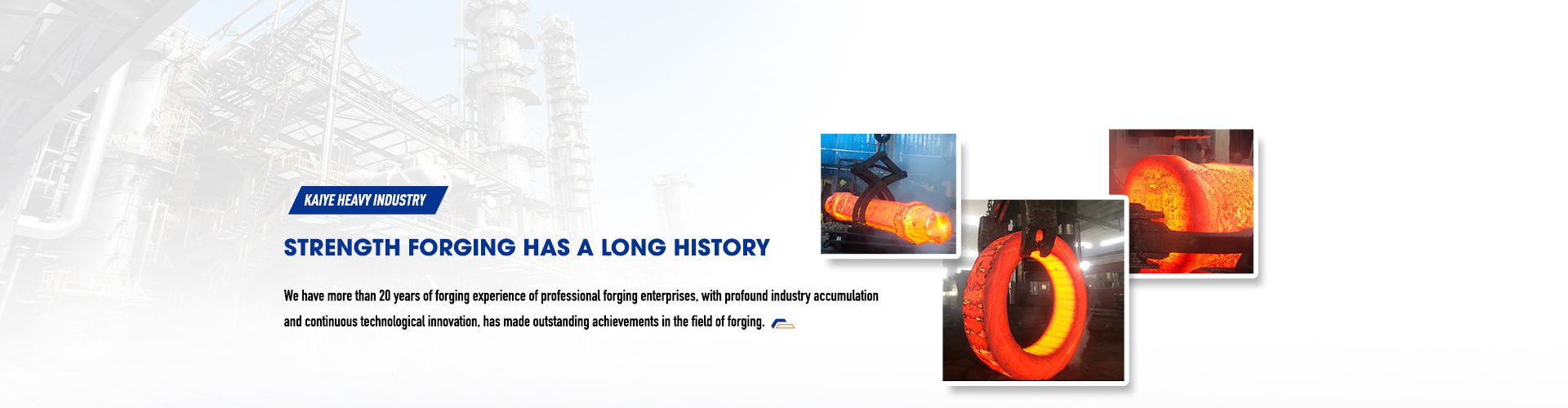 KAIYE HEAVY INDUSTRY

STRENGTH FORGING HAS A LONG HISTORY

We have more than 20 years of forging experience of professional forging enterprises, with profound industry accumulation and continuous technological innovation, has made outstanding achievements in the field of forging.